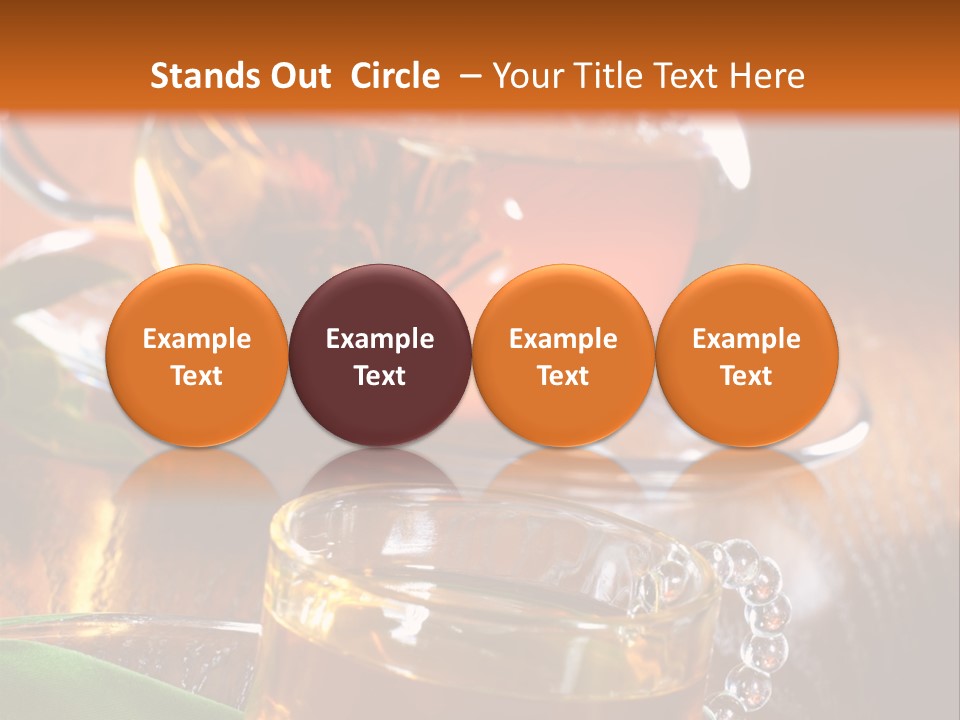 Stands Out  Circle  – Your Title Text Here

Example Text

Example Text

Example Text

Example Text